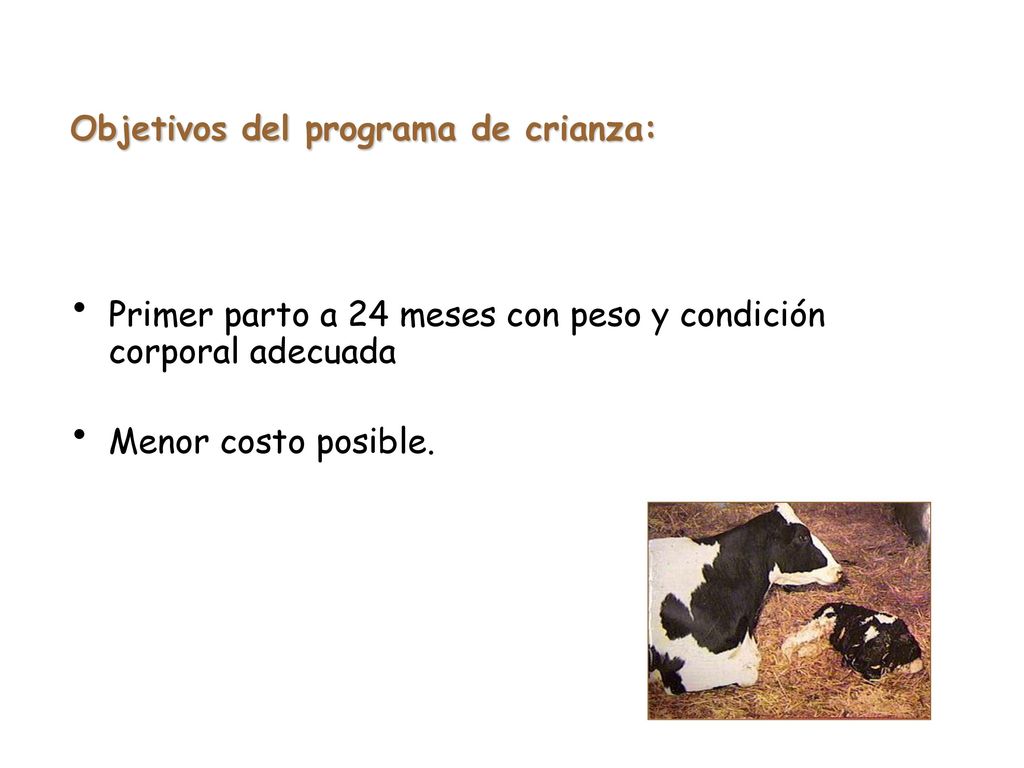 Objetivos del programa de crianza:

• Primer parto a 24 meses con peso y condición corporal adecuada

• Menor costo posible.